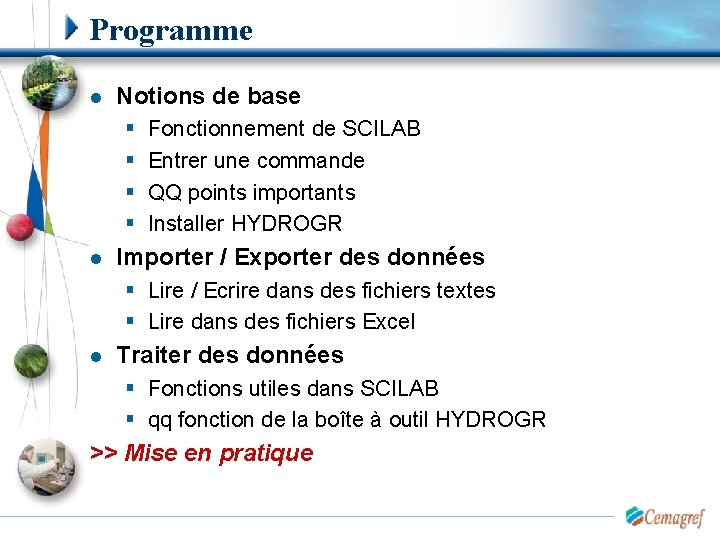 Programme

- Notions de base
  - Fonctionnement de SCILAB
  - Entrer une commande
  - QQ points importants
  - Installer HYDROGR
- Importer / Exporter des données
  - Lire / Ecrire dans des fichiers textes
  - Lire dans des fichiers Excel
- Traiter des données
  - Fonctions utiles dans SCILAB
  - qq fonction de la boîte à outil HYDROGR

>> Mise en pratique

Cemagref